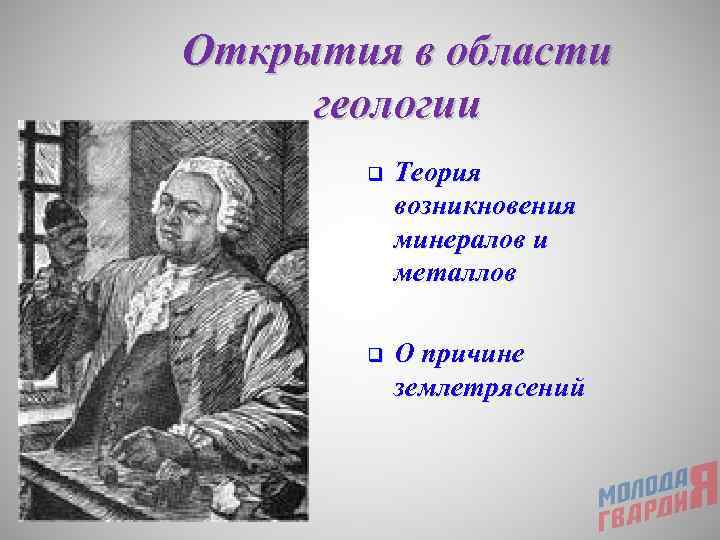 Открытия в области геологии

❑ Теория возникновения минералов и металлов

❑ О причине землетрясений

МОЛОДАЯ ГВАРДИЯ